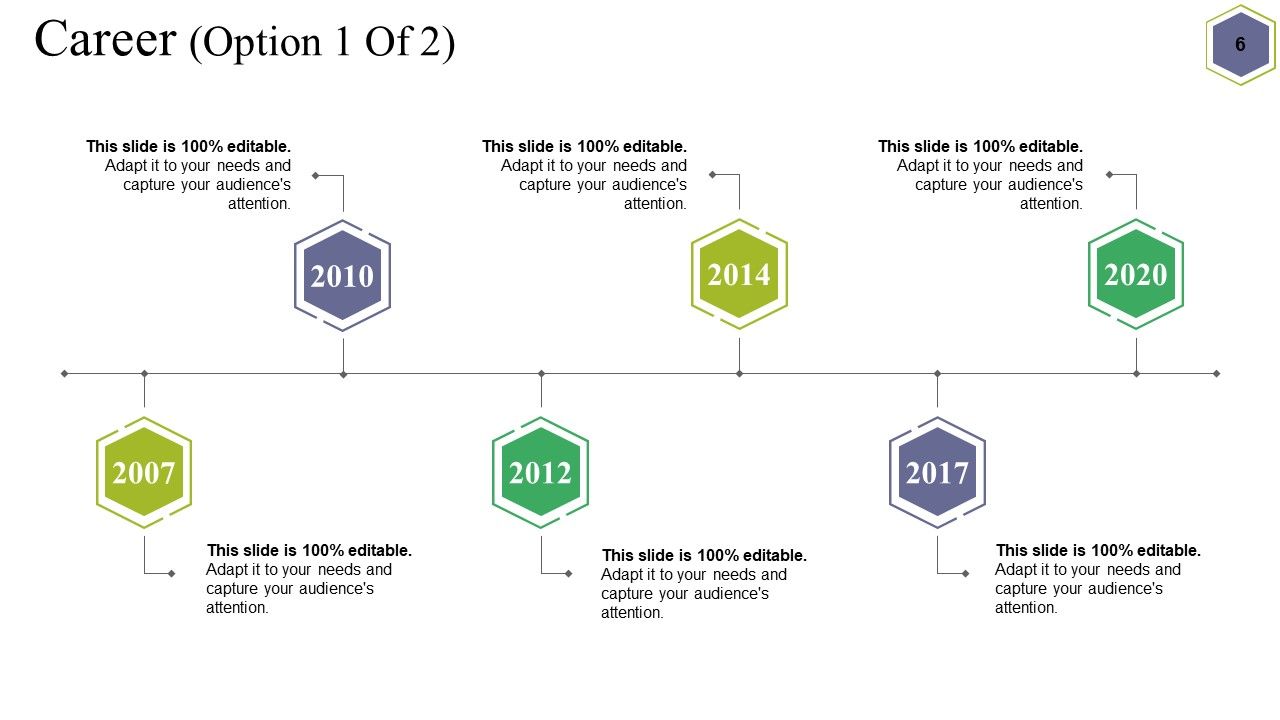 Career (Option 1 Of 2)

6

This slide is 100% editable. Adapt it to your needs and capture your audience's attention.

2010

This slide is 100% editable. Adapt it to your needs and capture your audience's attention.

2014

This slide is 100% editable. Adapt it to your needs and capture your audience's attention.

2020

2007

This slide is 100% editable. Adapt it to your needs and capture your audience's attention.

2012

This slide is 100% editable. Adapt it to your needs and capture your audience's attention.

2017

This slide is 100% editable. Adapt it to your needs and capture your audience's attention.